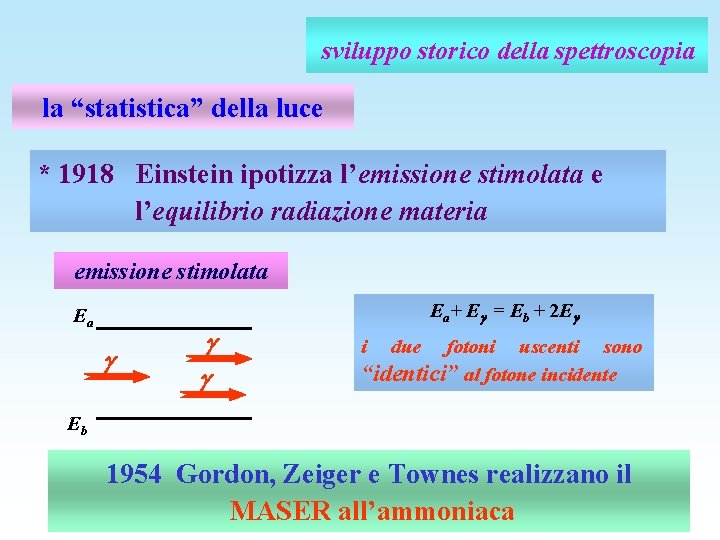 sviluppo storico della spettroscopia

la “statistica” della luce

* 1918 Einstein ipotizza l’emissione stimolata e l’equilibrio radiazione materia

emissione stimolata

$E_a$

$\gamma$

$\gamma$

$\gamma$

$E_b$

$E_a + E_\gamma = E_b + 2E_\gamma$

i due fotoni uscenti sono “identici” al fotone incidente

1954 Gordon, Zeiger e Townes realizzano il MASER all’ammoniaca